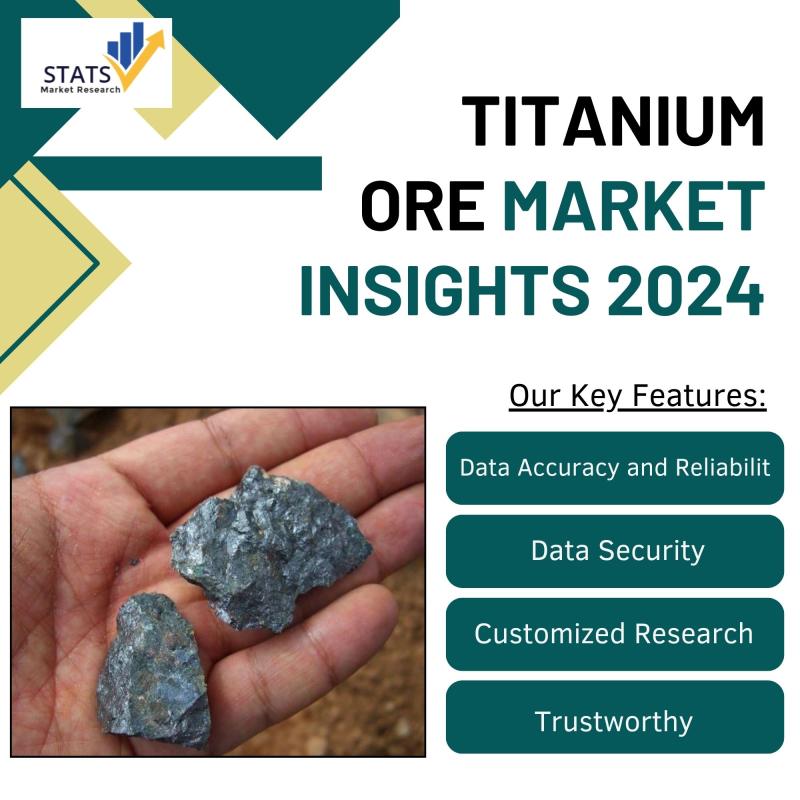 STATS
Market Research

TITANIUM ORE MARKET INSIGHTS 2024

Our Key Features:

Data Accuracy and Reliabilit

Data Security

Customized Research

Trustworthy